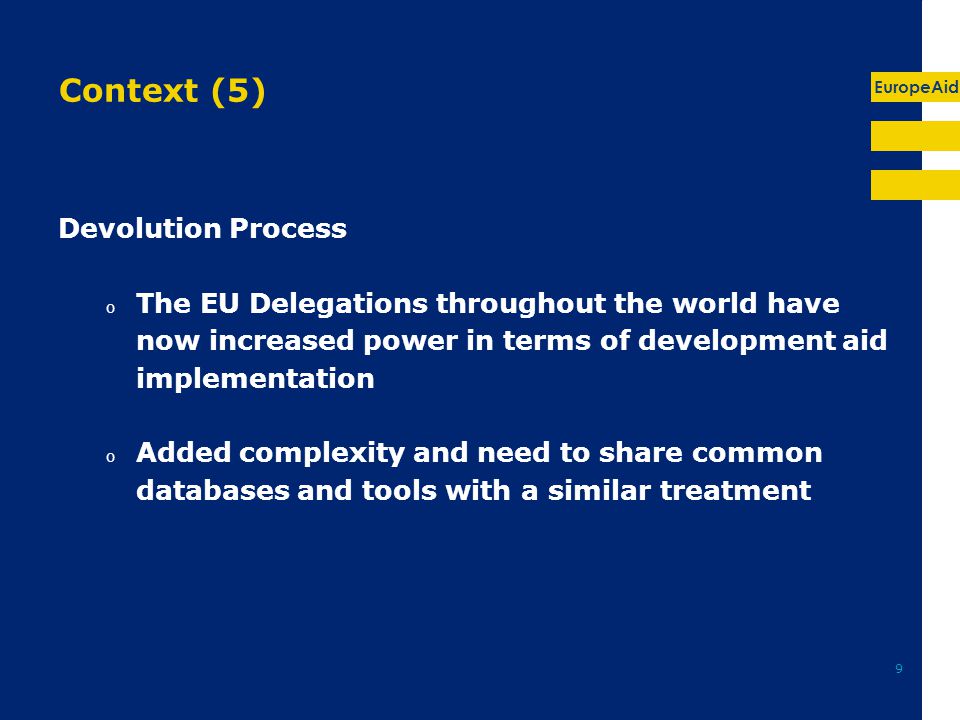 Context (5)

EuropeAid

Devolution Process

o The EU Delegations throughout the world have now increased power in terms of development aid implementation

o Added complexity and need to share common databases and tools with a similar treatment

9